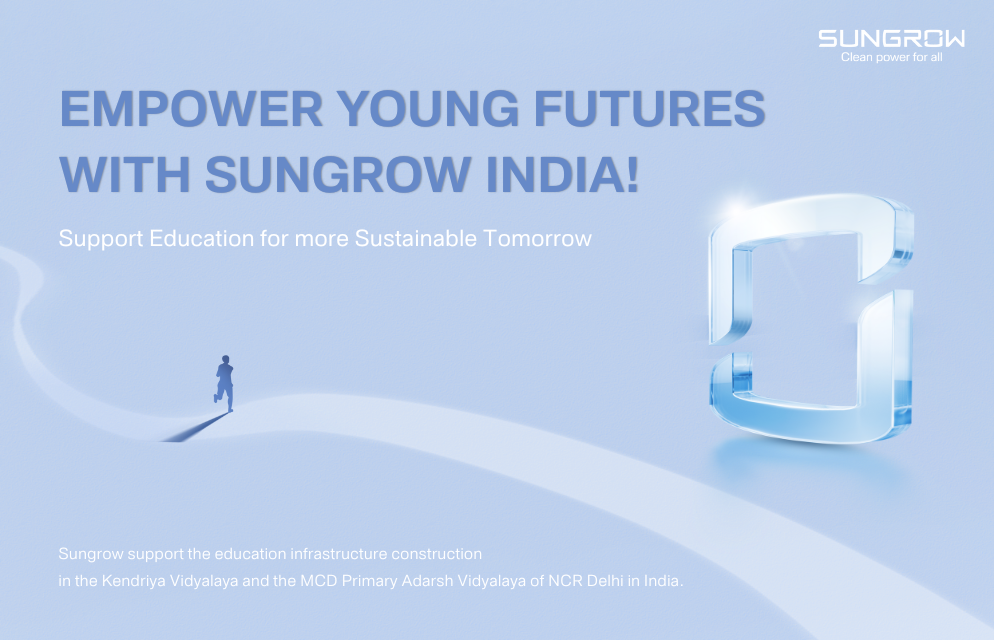 SUNGROW
Clean power for all

EMPOWER YOUNG FUTURES WITH SUNGROW INDIA!

Support Education for more Sustainable Tomorrow

Sungrow support the education infrastructure construction in the Kendriya Vidyalaya and the MCD Primary Adarsh Vidyalaya of NCR Delhi in India.